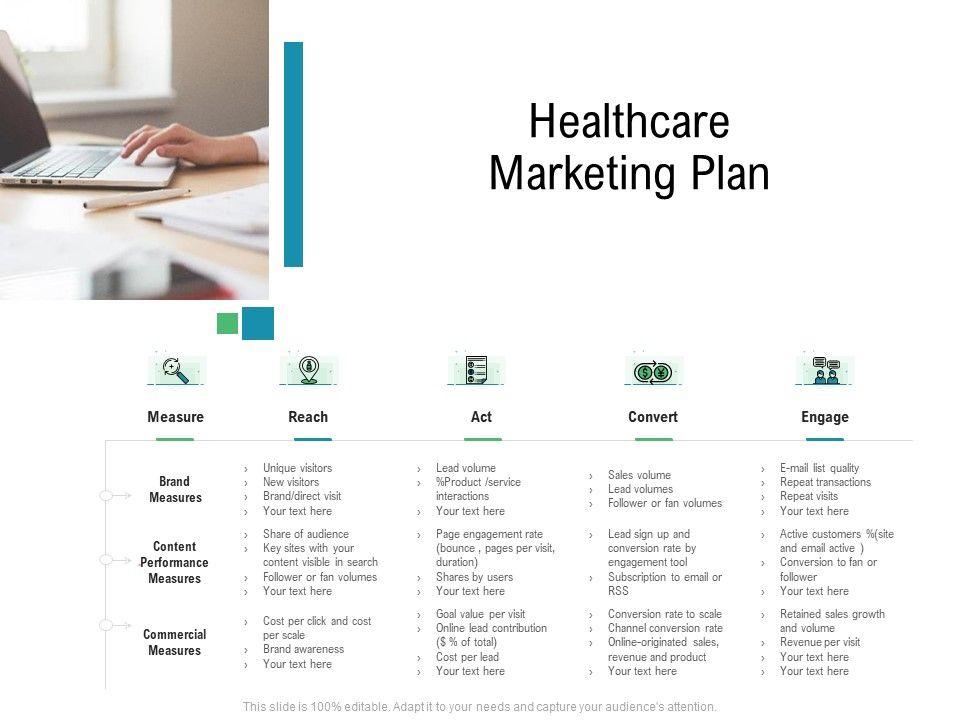 Healthcare Marketing Plan

| Measure | Reach | Act | Convert | Engage |
|---|---|---|---|---|
| Brand Measures | › Unique visitors › New visitors › Brand/direct visit › Your text here | › Lead volume › %Product /service interactions › Your text here | › Sales volume › Lead volumes › Follower or fan volumes | › E-mail list quality › Repeat transactions › Repeat visits › Your text here |
| Content Performance Measures | › Share of audience › Key sites with your content visible in search › Follower or fan volumes › Your text here | › Page engagement rate (bounce , pages per visit, duration) › Shares by users › Your text here | › Lead sign up and conversion rate by engagement tool › Subscription to email or RSS | › Active customers %(site and email active ) › Conversion to fan or follower › Your text here |
| Commercial Measures | › Cost per click and cost per scale › Brand awareness › Your text here | › Goal value per visit › Online lead contribution ($ % of total) › Cost per lead › Your text here | › Conversion rate to scale › Channel conversion rate › Online-originated sales, revenue and product › Your text here | › Retained sales growth and volume › Revenue per visit › Your text here › Your text here |

This slide is 100% editable. Adapt it to your needs and capture your audience's attention.